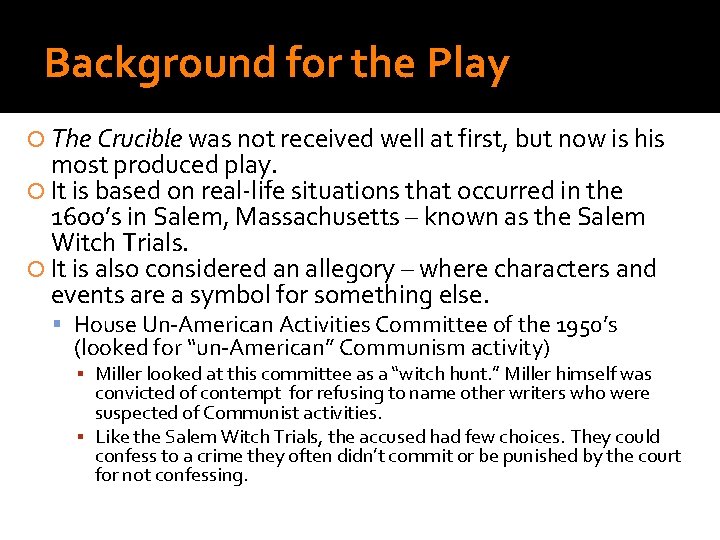 Background for the Play

The Crucible was not received well at first, but now is his most produced play.

It is based on real-life situations that occurred in the 1600's in Salem, Massachusetts – known as the Salem Witch Trials.

It is also considered an allegory – where characters and events are a symbol for something else.

House Un-American Activities Committee of the 1950's (looked for "un-American" Communism activity)

Miller looked at this committee as a "witch hunt." Miller himself was convicted of contempt for refusing to name other writers who were suspected of Communist activities.

Like the Salem Witch Trials, the accused had few choices. They could confess to a crime they often didn't commit or be punished by the court for not confessing.